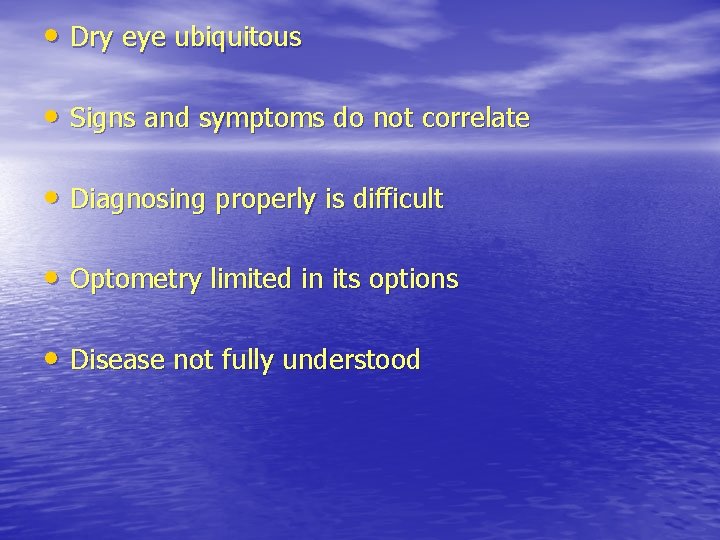 • Dry eye ubiquitous

• Signs and symptoms do not correlate

• Diagnosing properly is difficult

• Optometry limited in its options

• Disease not fully understood